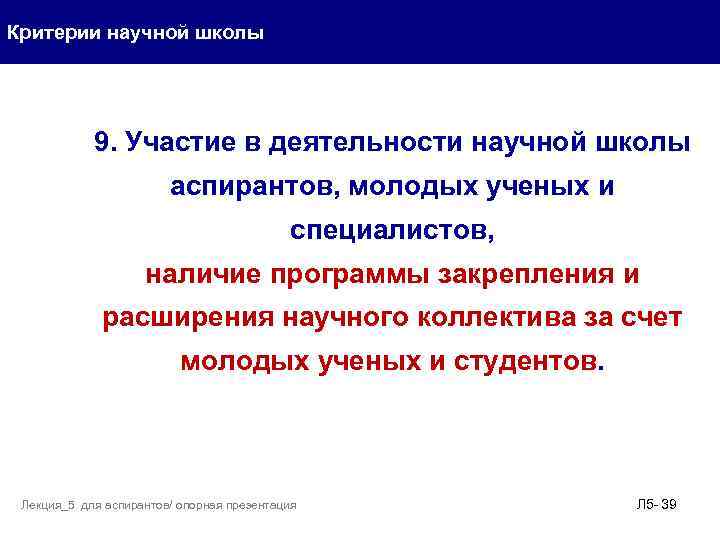 Критерии научной школы

9. Участие в деятельности научной школы аспирантов, молодых ученых и специалистов,
наличие программы закрепления и расширения научного коллектива за счет молодых ученых и студентов.

Лекция_5 для аспирантов/ опорная презентация

Л5- 39